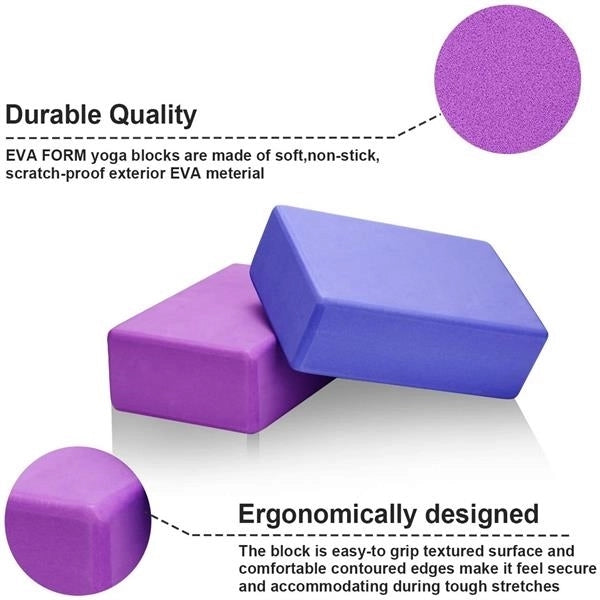 Durable Quality

EVA FORM yoga blocks are made of soft,non-stick, scratch-proof exterior EVA meterial

Ergonomically designed

The block is easy-to grip textured surface and comfortable contoured edges make it feel secure and accommodating during tough stretches